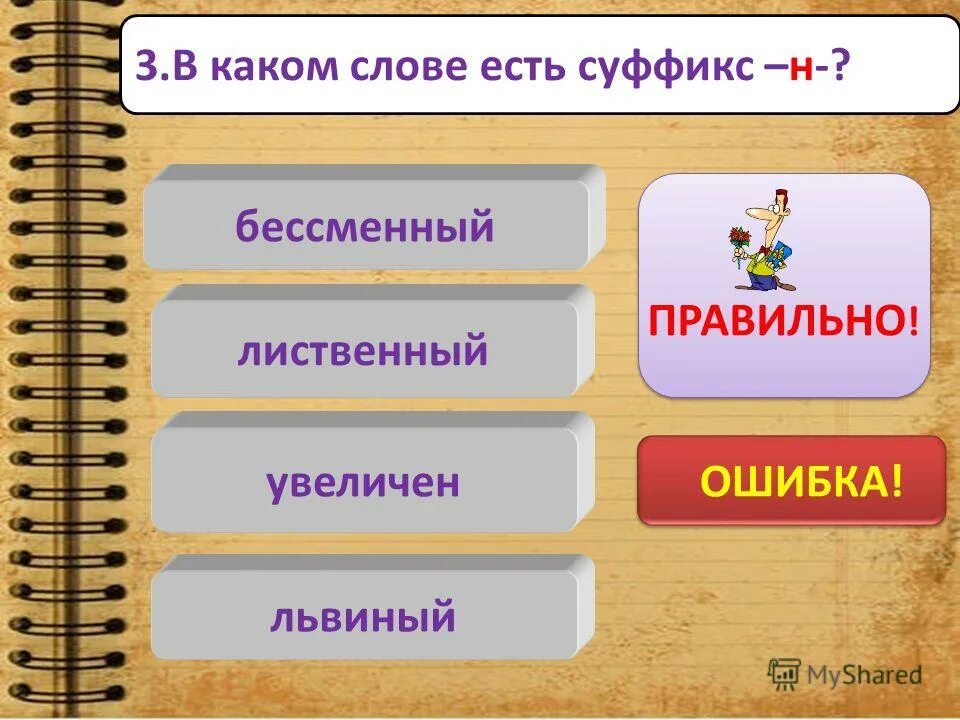 3.В каком слове есть суффикс –н-?

бессменный

лиственный

увеличен

львиный

ПРАВИЛЬНО!

ОШИБКА!

MyShared